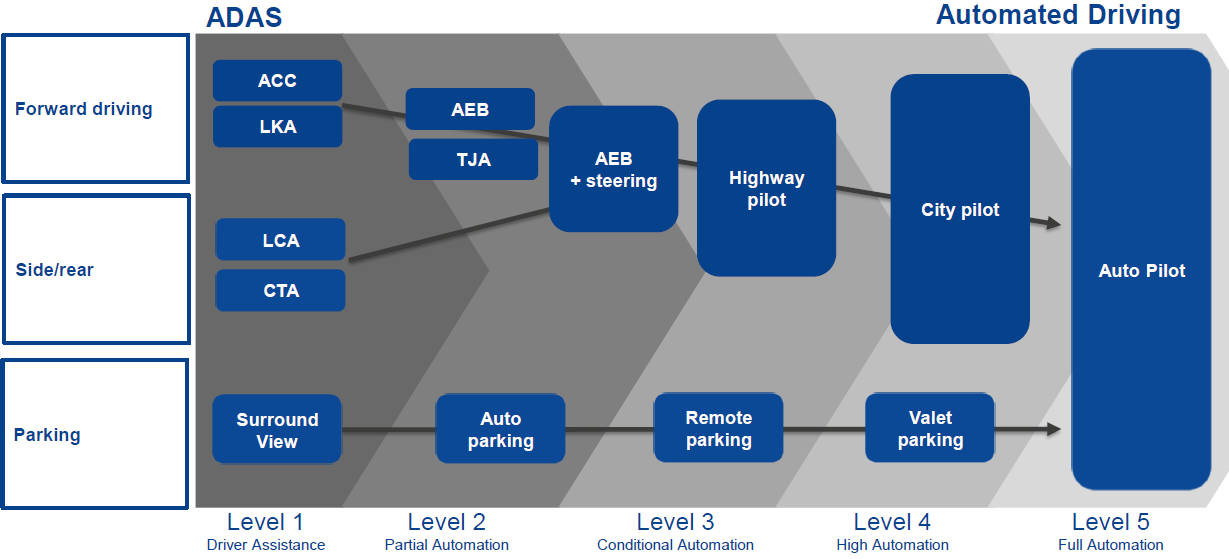 ADAS

Automated Driving

Forward driving

Side/rear

Parking

ACC

LKA

AEB

TJA

AEB + steering

Highway pilot

City pilot

Auto Pilot

LCA

CTA

Surround View

Auto parking

Remote parking

Valet parking

Level 1
Driver Assistance

Level 2
Partial Automation

Level 3
Conditional Automation

Level 4
High Automation

Level 5
Full Automation